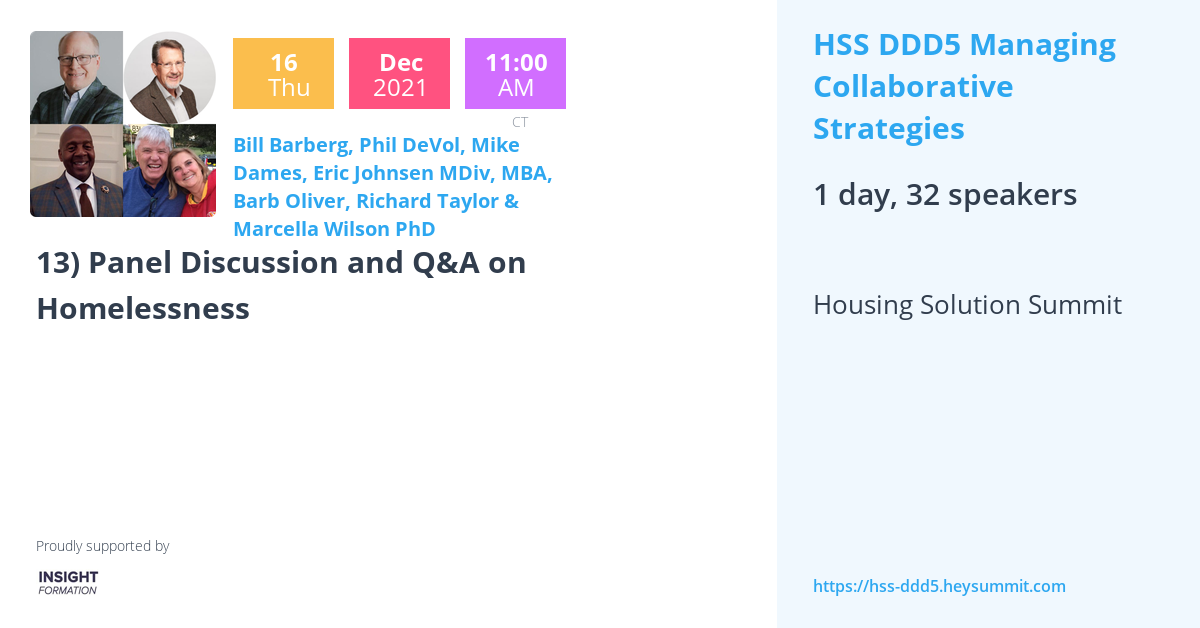 16
Thu

Dec
2021

11:00
AM
CT

Bill Barberg, Phil DeVol, Mike Dames, Eric Johnsen MDiv, MBA, Barb Oliver, Richard Taylor & Marcella Wilson PhD

13) Panel Discussion and Q&A on Homelessness

Proudly supported by

INSIGHT
FORMATION

HSS DDD5 Managing Collaborative Strategies

1 day, 32 speakers

Housing Solution Summit

https://hss-ddd5.heysummit.com